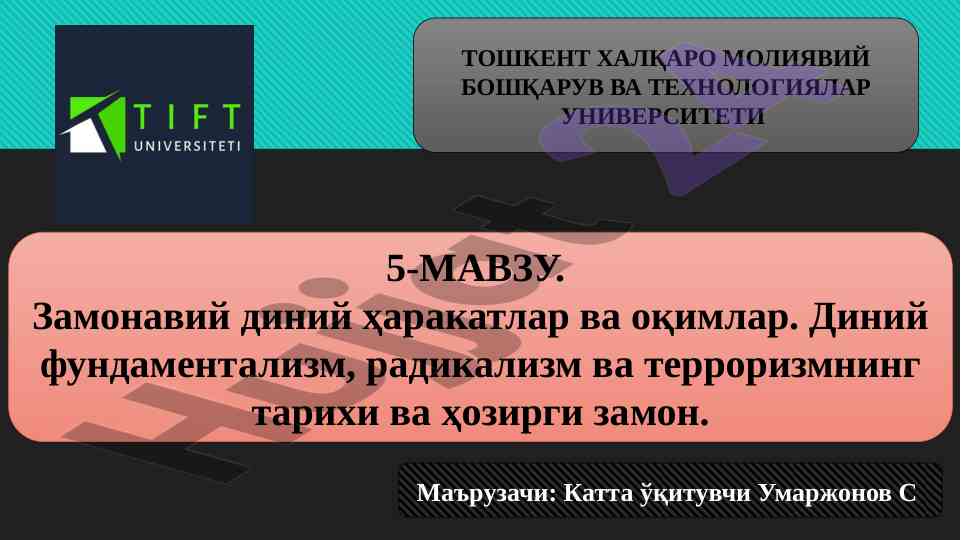 TIFT UNIVERSITETI

ТОШКЕНТ ХАЛҚАРО МОЛИЯВИЙ БОШҚАРУВ ВА ТЕХНОЛОГИЯЛАР УНИВЕРСИТЕТИ

5-МАВЗУ.
Замонавий диний ҳаракатлар ва оқимлар. Диний фундаментализм, радикализм ва терроризмнинг тарихи ва ҳозирги замон.

Маърузачи: Катта ўқитувчи Умаржонов С

Hujjat 24